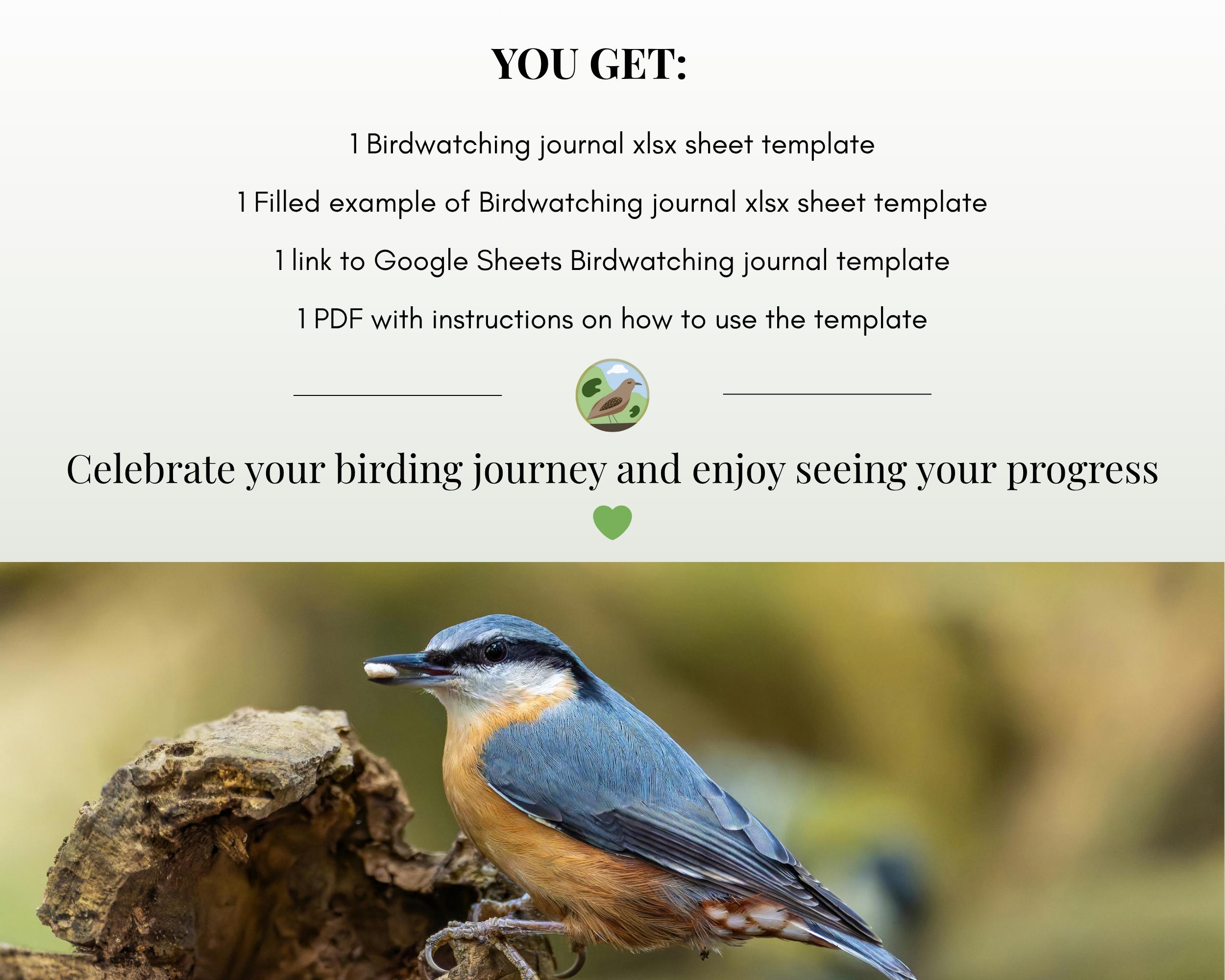 YOU GET:

1 Birdwatching journal xlsx sheet template

1 Filled example of Birdwatching journal xlsx sheet template

1 link to Google Sheets Birdwatching journal template

1 PDF with instructions on how to use the template

Celebrate your birding journey and enjoy seeing your progress